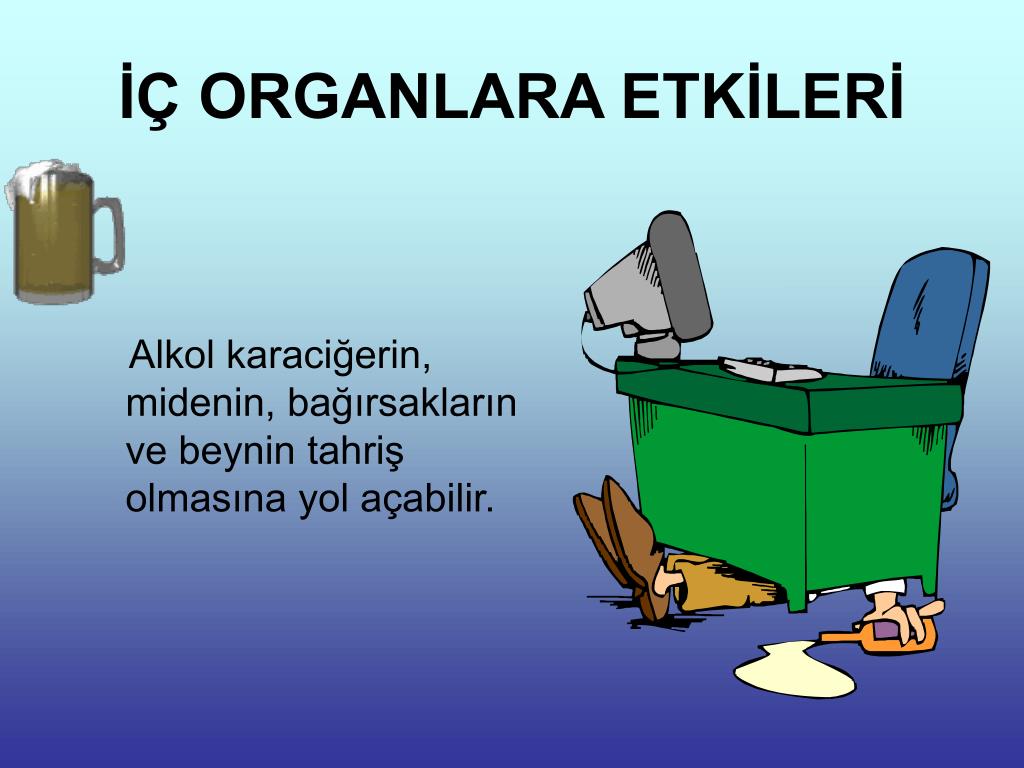 İÇ ORGANLARA ETKİLERİ

Alkol karaciğerin, midenin, bağırsakların ve beynin tahriş olmasına yol açabilir.